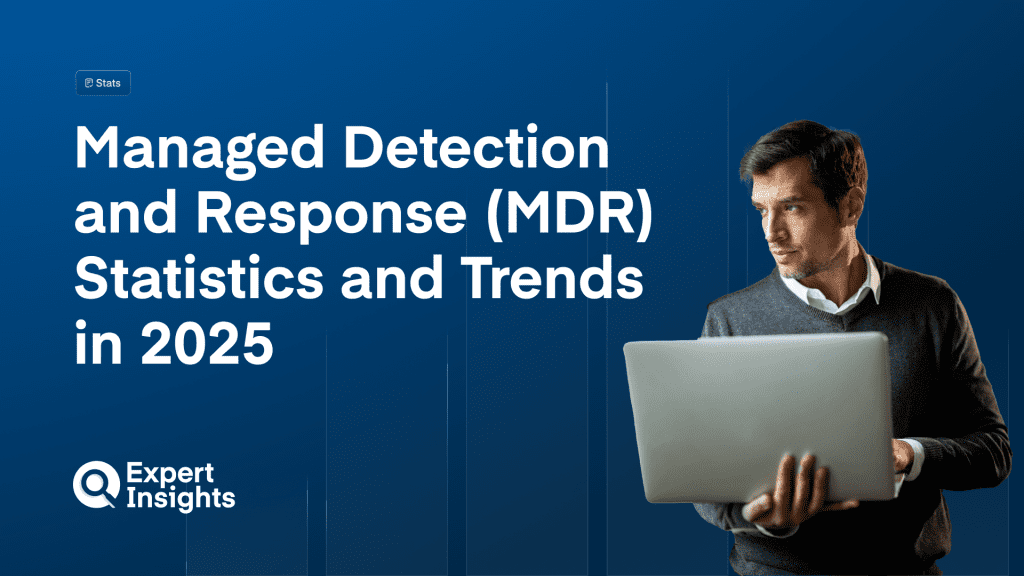 Stats

Managed Detection and Response (MDR) Statistics and Trends in 2025

Expert Insights